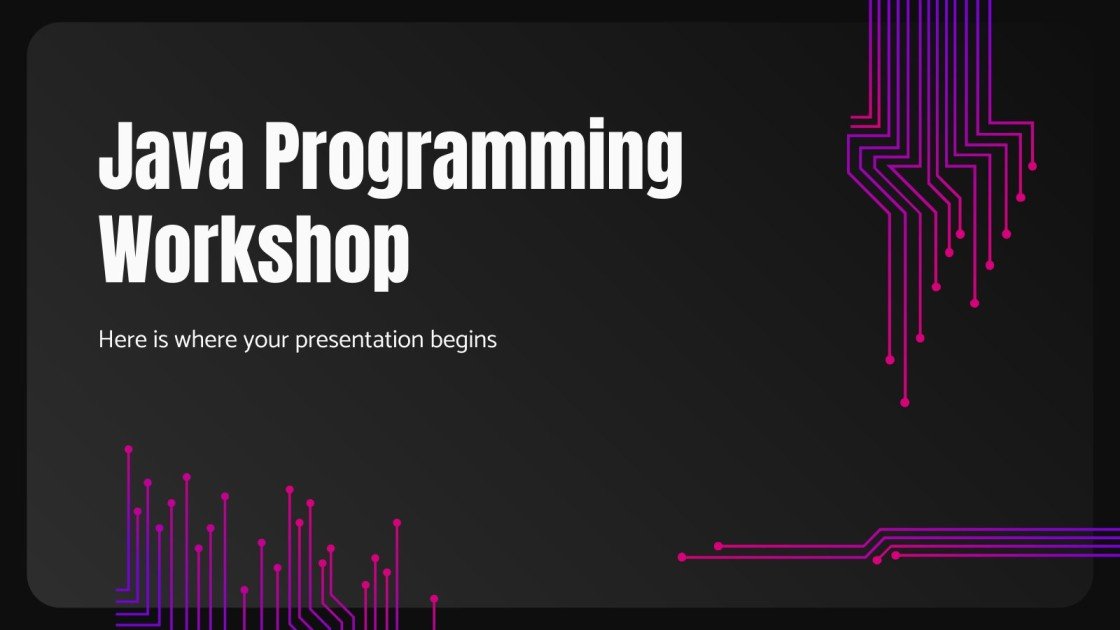 Java Programming Workshop

Here is where your presentation begins